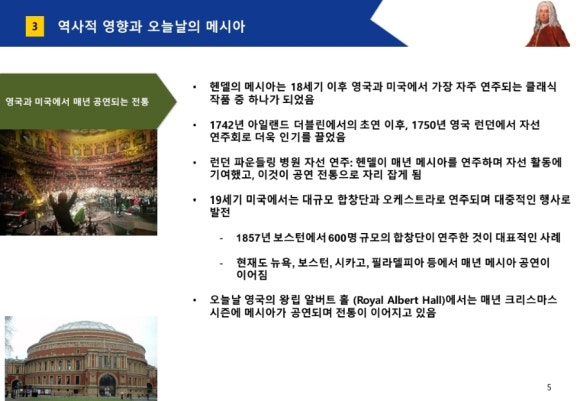 3 역사적 영향과 오늘날의 메시아

영국과 미국에서 매년 공연되는 전통

• 헨델의 메시아는 18세기 이후 영국과 미국에서 가장 자주 연주되는 클래식 작품 중 하나가 되었음

• 1742년 아일랜드 더블린에서의 초연 이후, 1750년 영국 런던에서 자선 연주회로 더욱 인기를 끌었음

• 런던 파운들링 병원 자선 연주: 헨델이 매년 메시아를 연주하며 자선 활동에 기여했고, 이것이 공연 전통으로 자리 잡게 됨

• 19세기 미국에서는 대규모 합창단과 오케스트라로 연주되며 대중적인 행사로 발전

- 1857년 보스턴에서 600명 규모의 합창단이 연주한 것이 대표적인 사례

- 현재도 뉴욕, 보스턴, 시카고, 필라델피아 등에서 매년 메시아 공연이 이어짐

• 오늘날 영국의 왕립 알버트 홀 (Royal Albert Hall)에서는 매년 크리스마스 시즌에 메시아가 공연되며 전통이 이어지고 있음

5